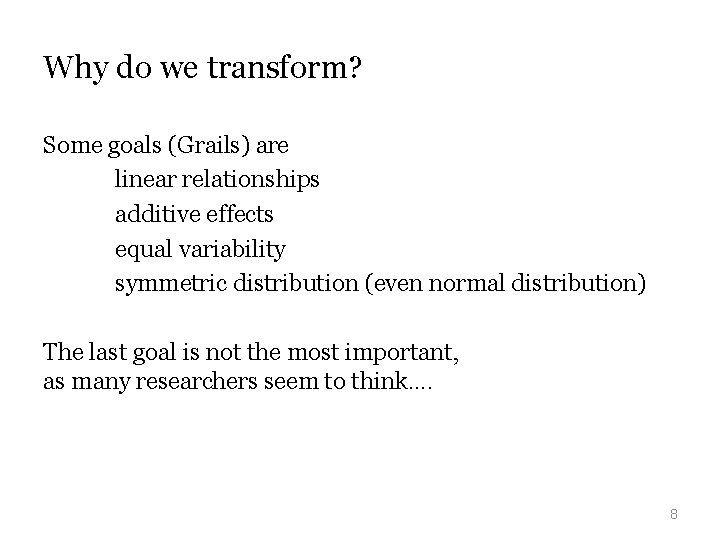 Why do we transform?

Some goals (Grails) are
linear relationships
additive effects
equal variability
symmetric distribution (even normal distribution)

The last goal is not the most important, as many researchers seem to think....

8